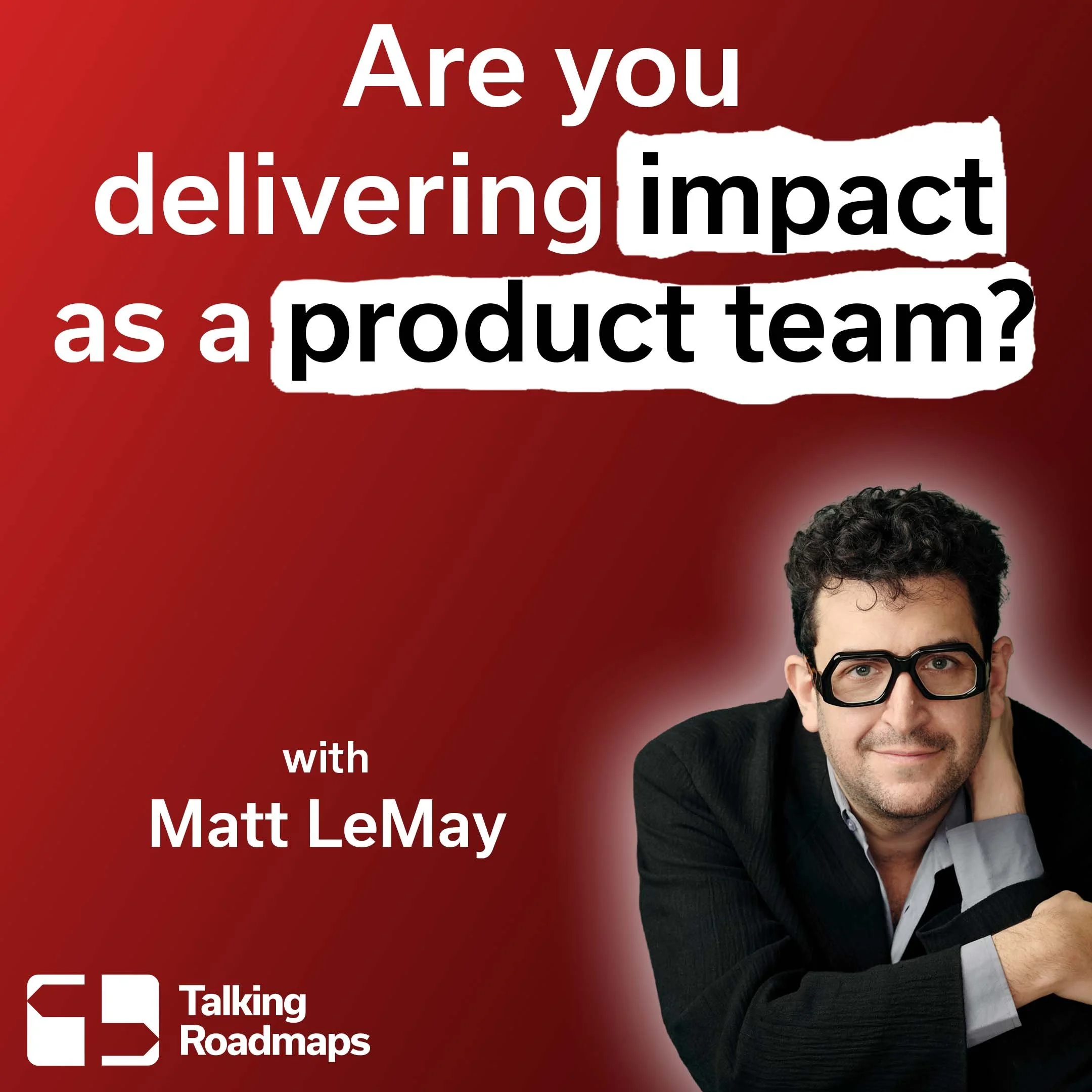 Are you delivering impact as a product team?

with
Matt LeMay

Talking
Roadmaps